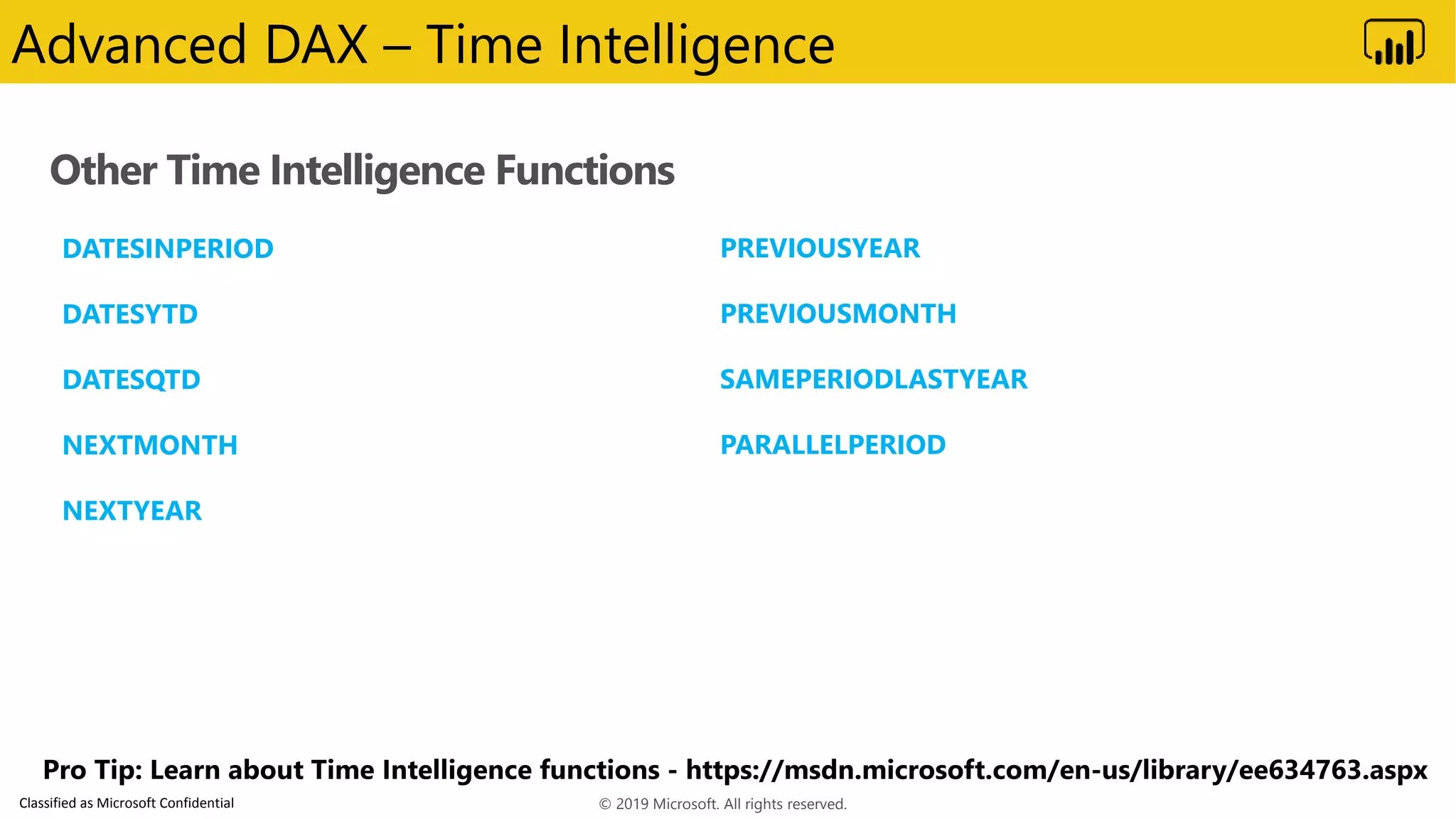 Advanced DAX – Time Intelligence

Other Time Intelligence Functions

DATESINPERIOD

DATESYTD

DATESQTD

NEXTMONTH

NEXTYEAR

PREVIOUSYEAR

PREVIOUSMONTH

SAMEPERIODLASTYEAR

PARALLELPERIOD

Pro Tip: Learn about Time Intelligence functions - https://msdn.microsoft.com/en-us/library/ee634763.aspx

Classified as Microsoft Confidential

© 2019 Microsoft. All rights reserved.